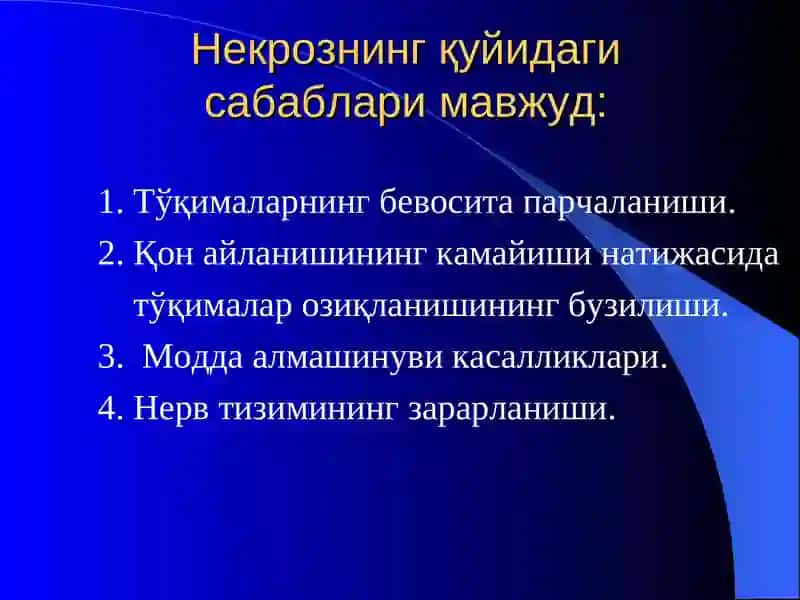 Некрознинг қуйидаги сабаблари мавжуд:

1. Тўқималарнинг бевосита парчаланиши.
2. Қон айланишининг камайиши натижасида тўқималар озиқланишининг бузилиши.
3. Модда алмашинуви касалликлари.
4. Нерв тизимининг зарарланиши.